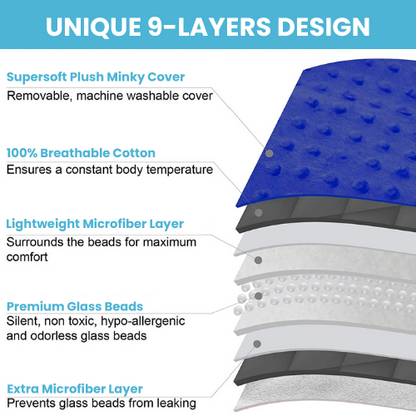 UNIQUE 9-LAYERS DESIGN

Supersoft Plush Minky Cover
Removable, machine washable cover

100% Breathable Cotton
Ensures a constant body temperature

Lightweight Microfiber Layer
Surrounds the beads for maximum comfort

Premium Glass Beads
Silent, non toxic, hypo-allergenic and odorless glass beads

Extra Microfiber Layer
Prevents glass beads from leaking